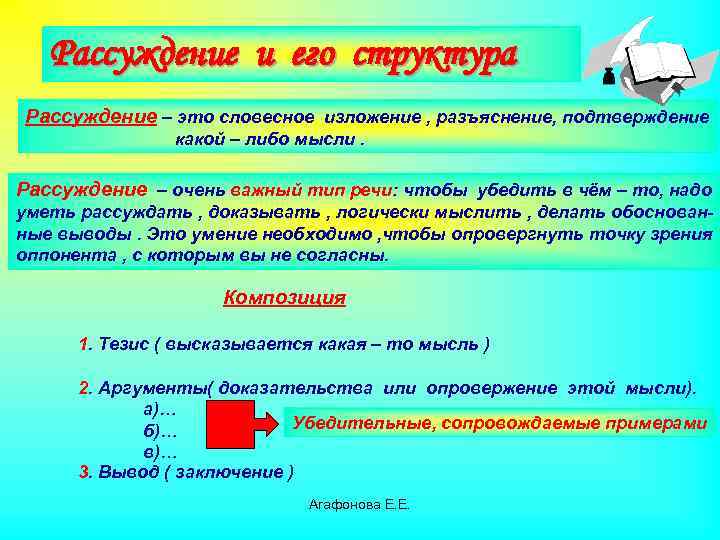 Рассуждение и его структура

Рассуждение – это словесное изложение , разъяснение, подтверждение какой – либо мысли .

Рассуждение – очень важный тип речи: чтобы убедить в чём – то, надо уметь рассуждать , доказывать , логически мыслить , делать обоснованные выводы . Это умение необходимо ,чтобы опровергнуть точку зрения оппонента , с которым вы не согласны.

Композиция

1. Тезис ( высказывается какая – то мысль )

2. Аргументы( доказательства или опровержение этой мысли).
а)…
б)…
в)…

Убедительные, сопровождаемые примерами

3. Вывод ( заключение )

Агафонова Е.Е.